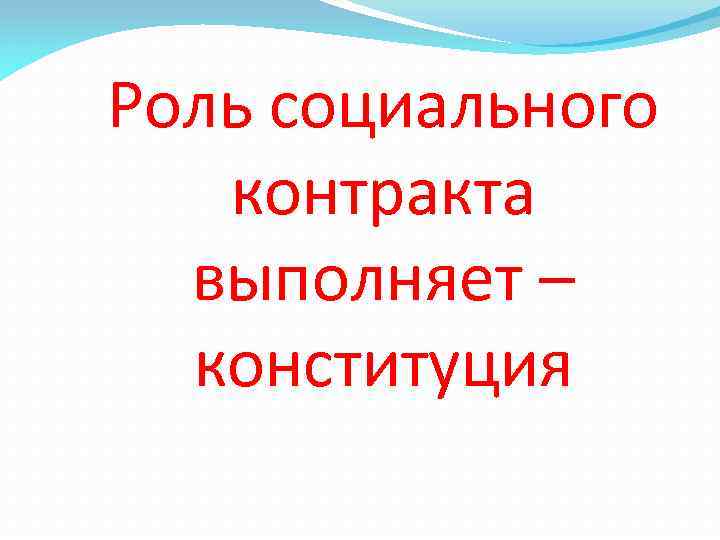 Роль социального контракта выполняет – конституция